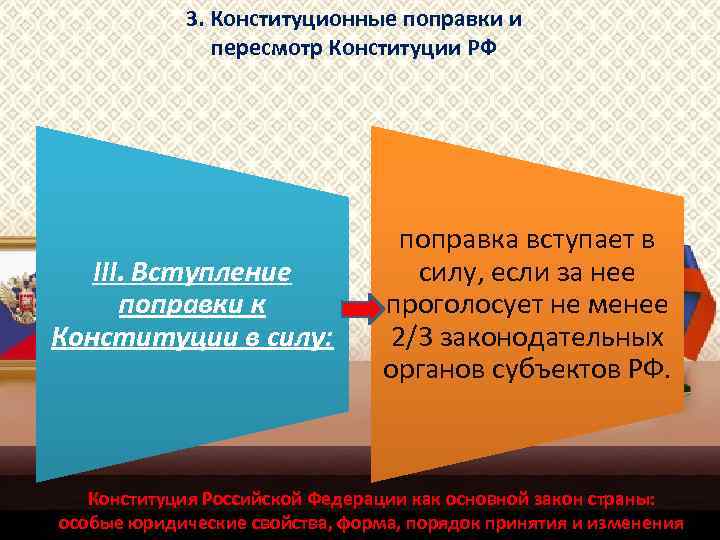 3. Конституционные поправки и пересмотр Конституции РФ

III. Вступление поправки к Конституции в силу:

поправка вступает в силу, если за нее проголосует не менее 2/3 законодательных органов субъектов РФ.

Конституция Российской Федерации как основной закон страны: особые юридические свойства, форма, порядок принятия и изменения